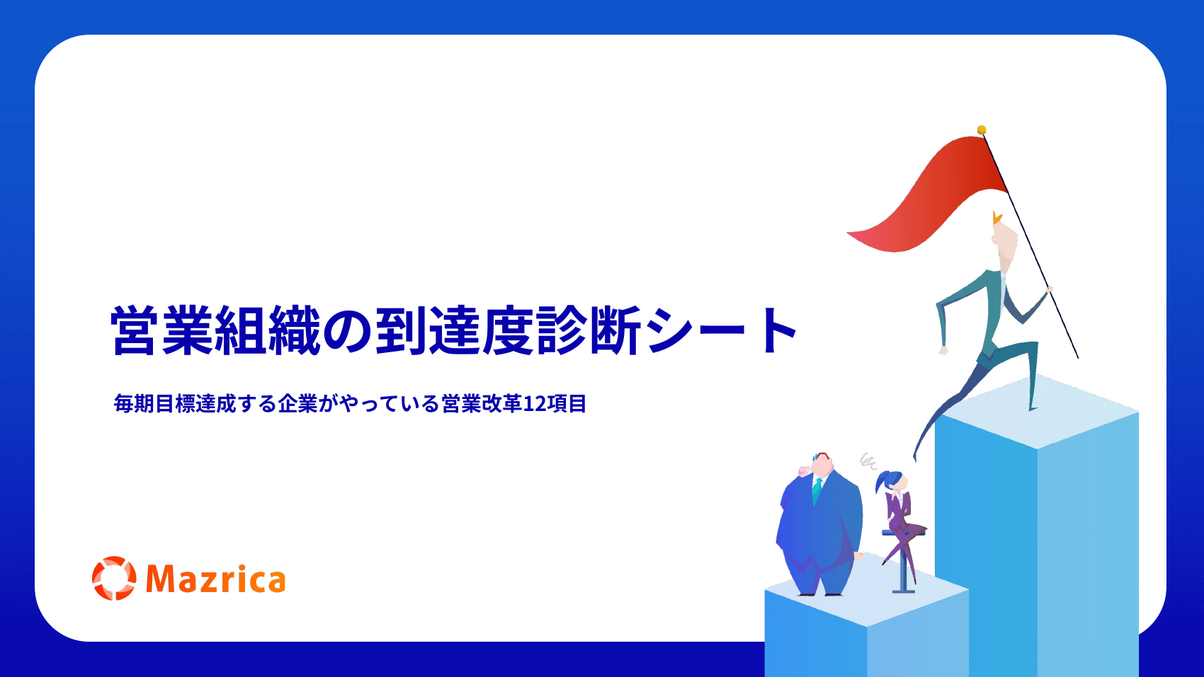 営業組織の到達度診断シート

毎期目標達成する企業がやっている営業改革12項目

Mazrica